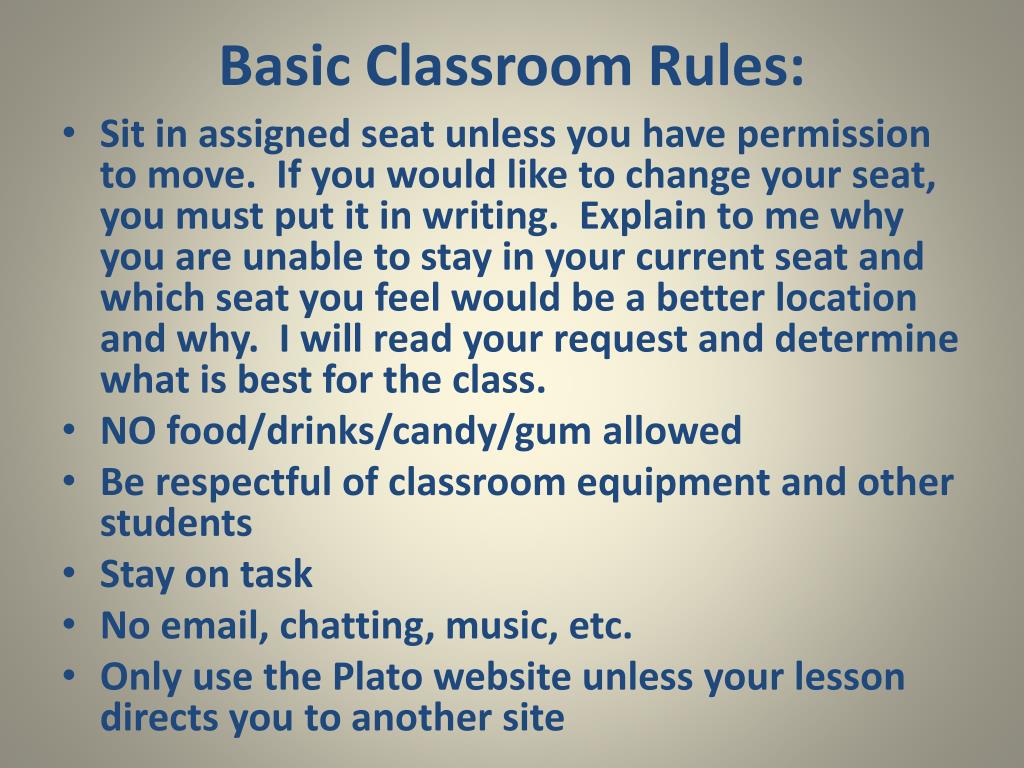 Basic Classroom Rules:

• Sit in assigned seat unless you have permission to move. If you would like to change your seat, you must put it in writing. Explain to me why you are unable to stay in your current seat and which seat you feel would be a better location and why. I will read your request and determine what is best for the class.
• NO food/drinks/candy/gum allowed
• Be respectful of classroom equipment and other students
• Stay on task
• No email, chatting, music, etc.
• Only use the Plato website unless your lesson directs you to another site